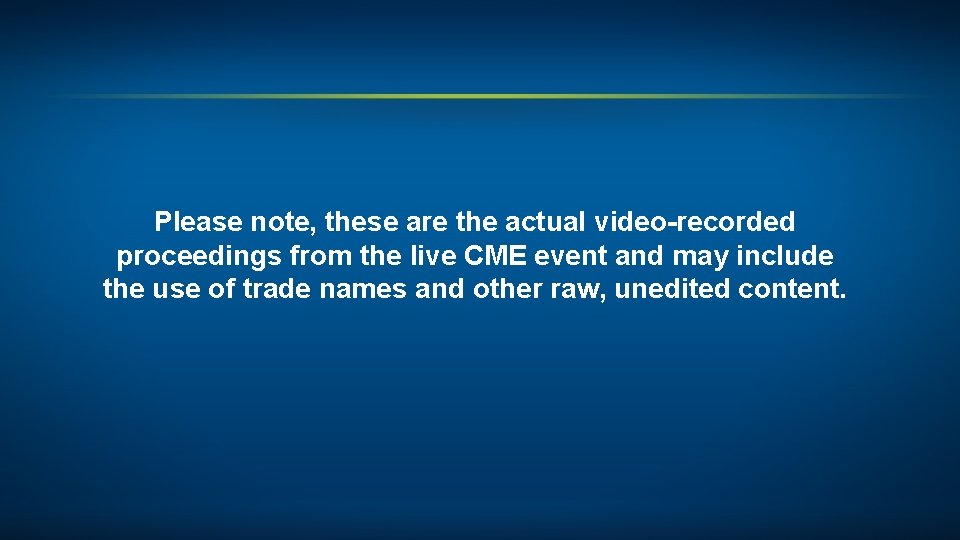 Please note, these are the actual video-recorded proceedings from the live CME event and may include the use of trade names and other raw, unedited content.